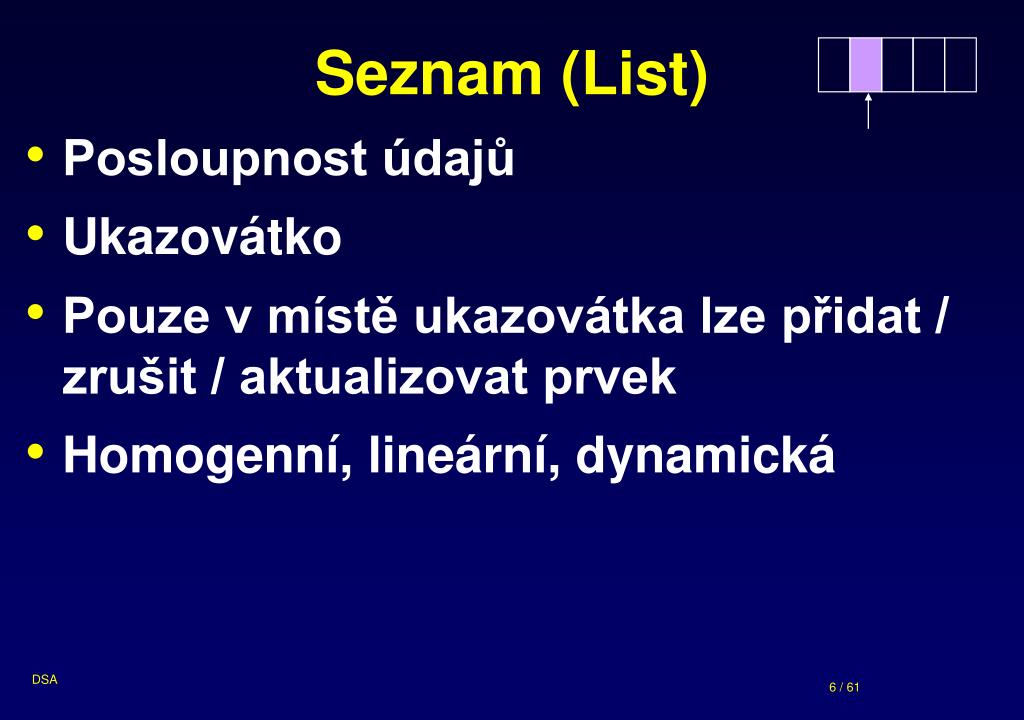 Seznam (List)

• Posloupnost údajů
• Ukazovátko
• Pouze v místě ukazovátka lze přidat / zrušit / aktualizovat prvek
• Homogenní, lineární, dynamická

DSA

6 / 61